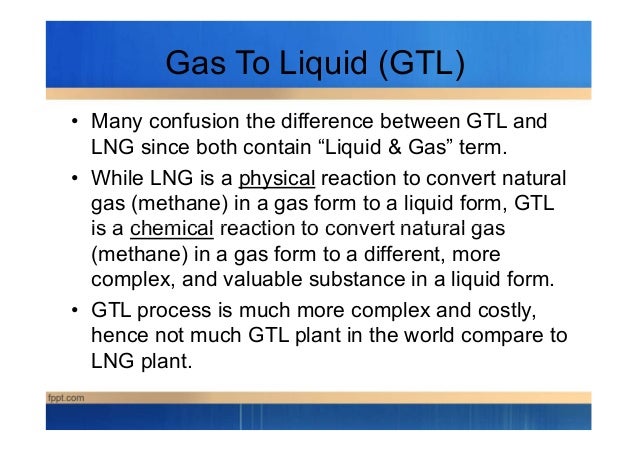 Gas To Liquid (GTL)

• Many confusion the difference between GTL and LNG since both contain “Liquid & Gas” term.

• While LNG is a physical reaction to convert natural gas (methane) in a gas form to a liquid form, GTL is a chemical reaction to convert natural gas (methane) in a gas form to a different, more complex, and valuable substance in a liquid form.

• GTL process is much more complex and costly, hence not much GTL plant in the world compare to LNG plant.

fppt.com